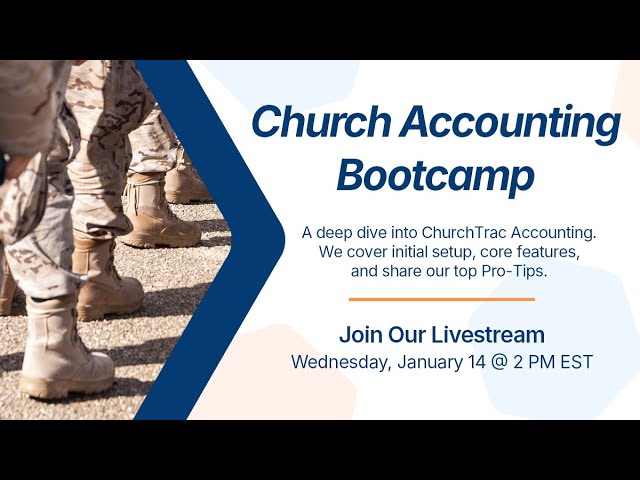 Church Accounting Bootcamp

A deep dive into ChurchTrac Accounting. We cover initial setup, core features, and share our top Pro-Tips.

Join Our Livestream
Wednesday, January 14 @ 2 PM EST